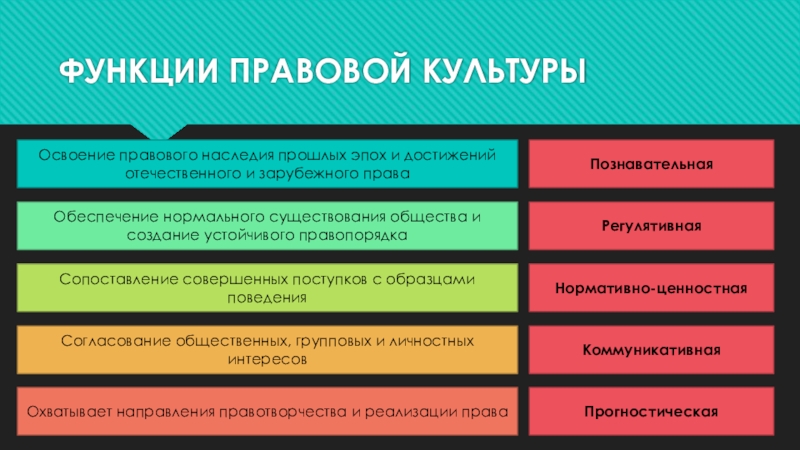 ФУНКЦИИ ПРАВОВОЙ КУЛЬТУРЫ

| | |
|---|---|
| Освоение правового наследия прошлых эпох и достижений отечественного и зарубежного права | Познавательная |
| Обеспечение нормального существования общества и создание устойчивого правопорядка | Регулятивная |
| Сопоставление совершенных поступков с образцами поведения | Нормативно-ценностная |
| Согласование общественных, групповых и личностных интересов | Коммуникативная |
| Охватывает направления правотворчества и реализации права | Прогностическая |